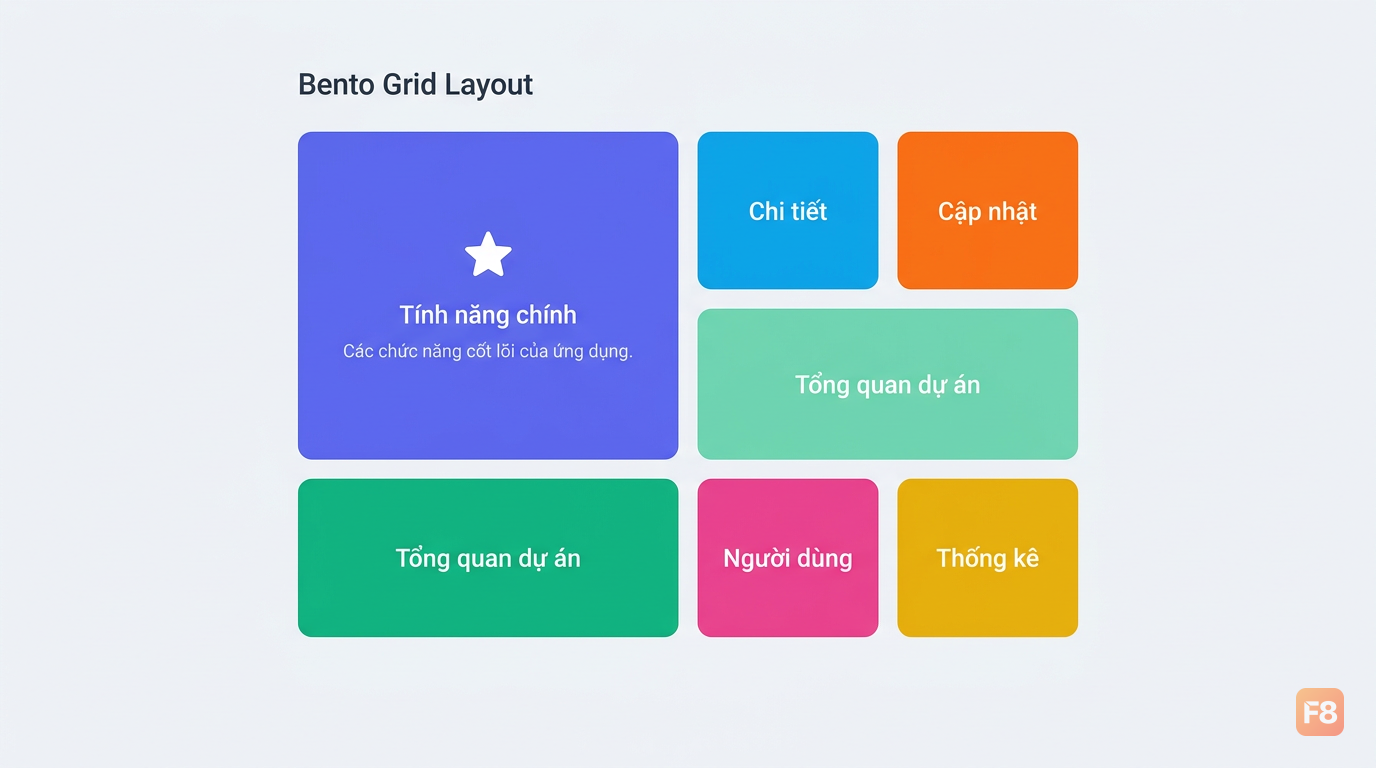 Bento Grid Layout

Tính năng chính

Các chức năng cốt lõi của ứng dụng.

Chi tiết

Cập nhật

Tổng quan dự án

Tổng quan dự án

Người dùng

Thống kê

F8